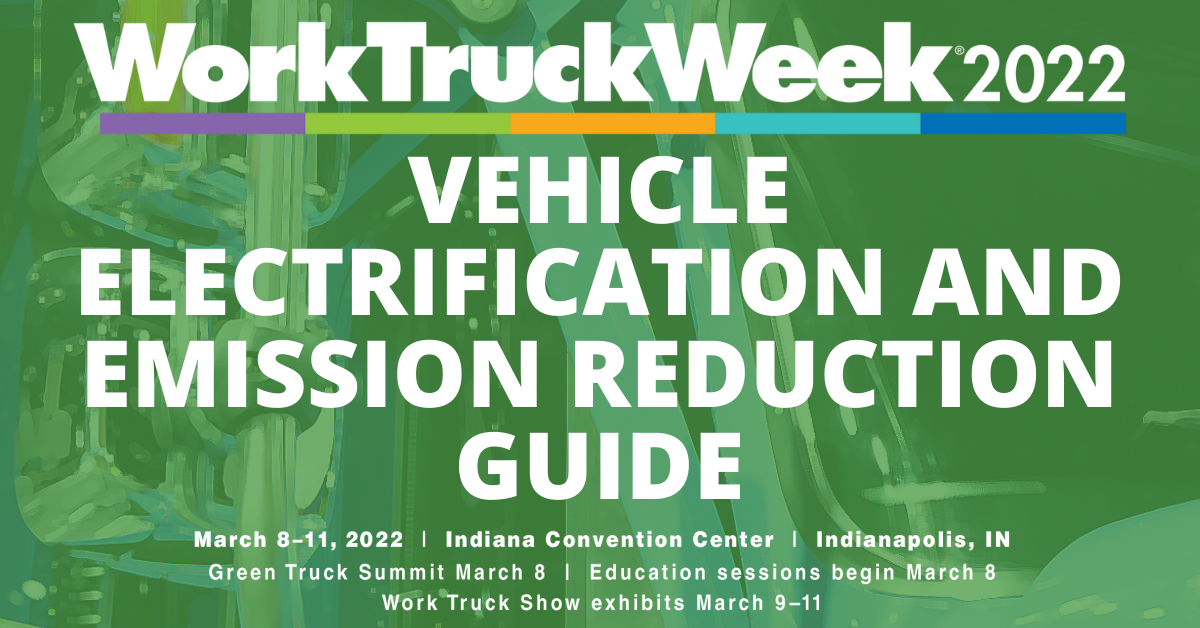 WorkTruckWeek® 2022

VEHICLE ELECTRIFICATION AND EMISSION REDUCTION GUIDE

March 8–11, 2022 | Indiana Convention Center | Indianapolis, IN

Green Truck Summit March 8 | Education sessions begin March 8

Work Truck Show exhibits March 9–11